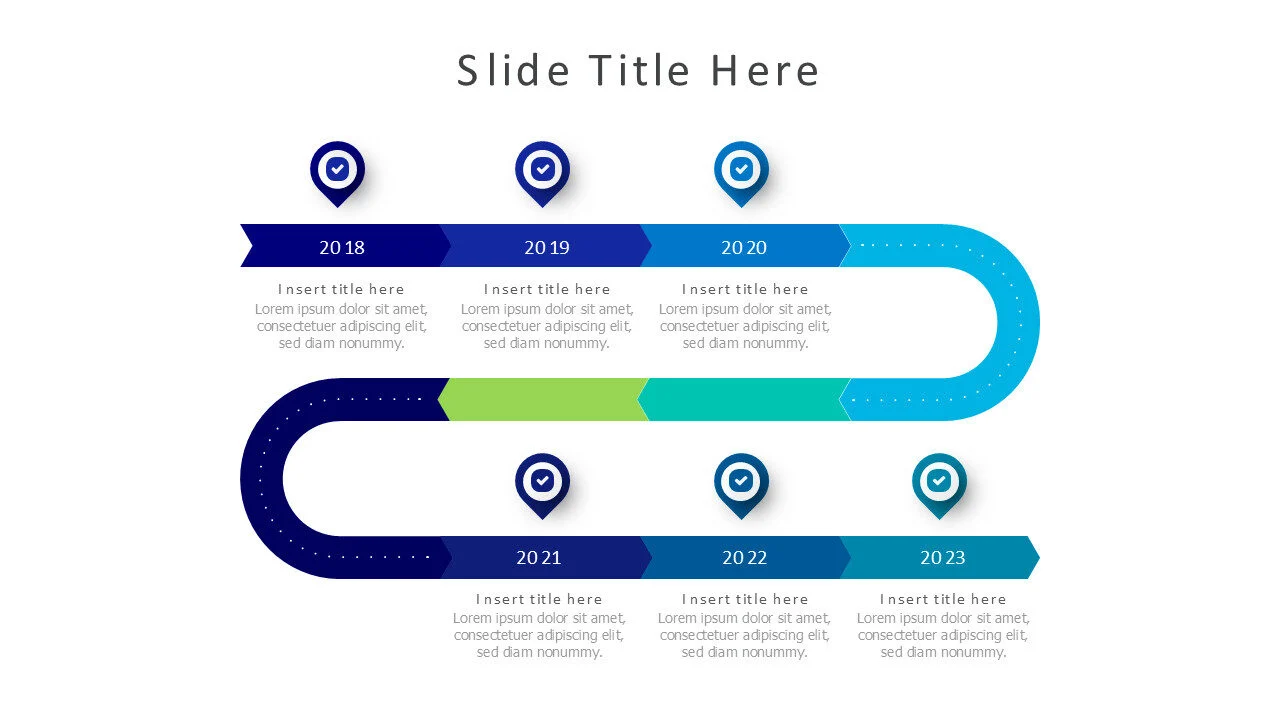 Slide Title Here

2018

Insert title here
Lorem ipsum dolor sit amet, consectetuer adipiscing elit, sed diam nonummy.

2019

Insert title here
Lorem ipsum dolor sit amet, consectetuer adipiscing elit, sed diam nonummy.

2020

Insert title here
Lorem ipsum dolor sit amet, consectetuer adipiscing elit, sed diam nonummy.

2021

Insert title here
Lorem ipsum dolor sit amet, consectetuer adipiscing elit, sed diam nonummy.

2022

Insert title here
Lorem ipsum dolor sit amet, consectetuer adipiscing elit, sed diam nonummy.

2023

Insert title here
Lorem ipsum dolor sit amet, consectetuer adipiscing elit, sed diam nonummy.